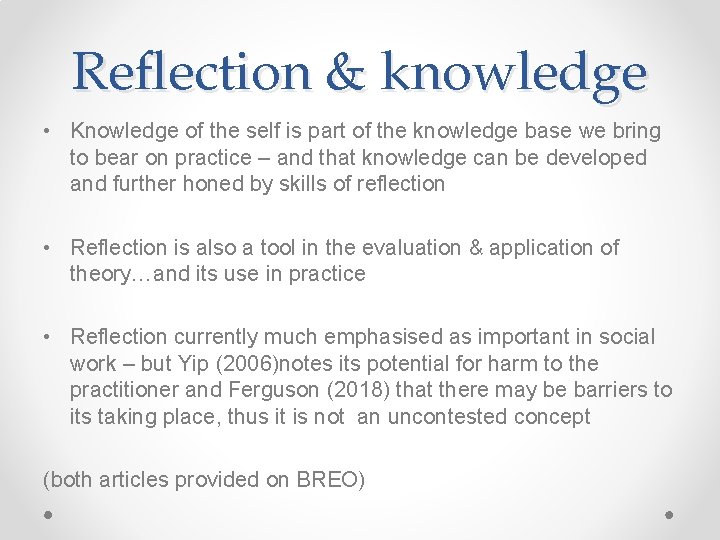 Reflection & knowledge

• Knowledge of the self is part of the knowledge base we bring to bear on practice – and that knowledge can be developed and further honed by skills of reflection

• Reflection is also a tool in the evaluation & application of theory…and its use in practice

• Reflection currently much emphasised as important in social work – but Yip (2006)notes its potential for harm to the practitioner and Ferguson (2018) that there may be barriers to its taking place, thus it is not an uncontested concept

(both articles provided on BREO)